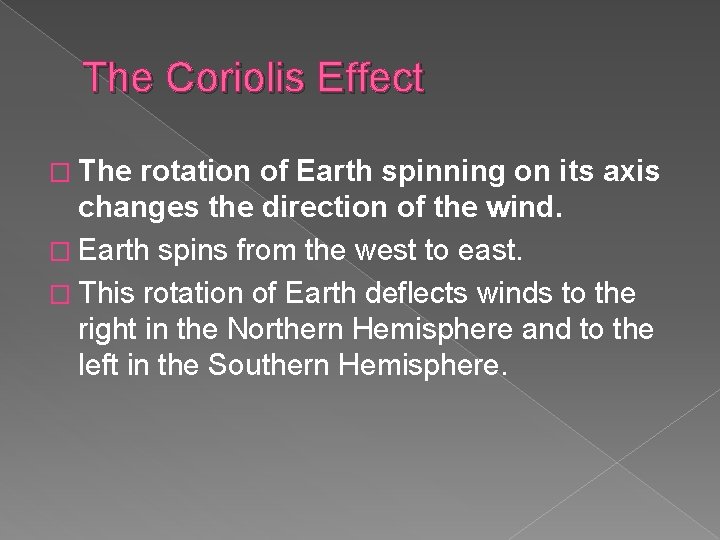 The Coriolis Effect

The rotation of Earth spinning on its axis changes the direction of the wind.

Earth spins from the west to east.

This rotation of Earth deflects winds to the right in the Northern Hemisphere and to the left in the Southern Hemisphere.